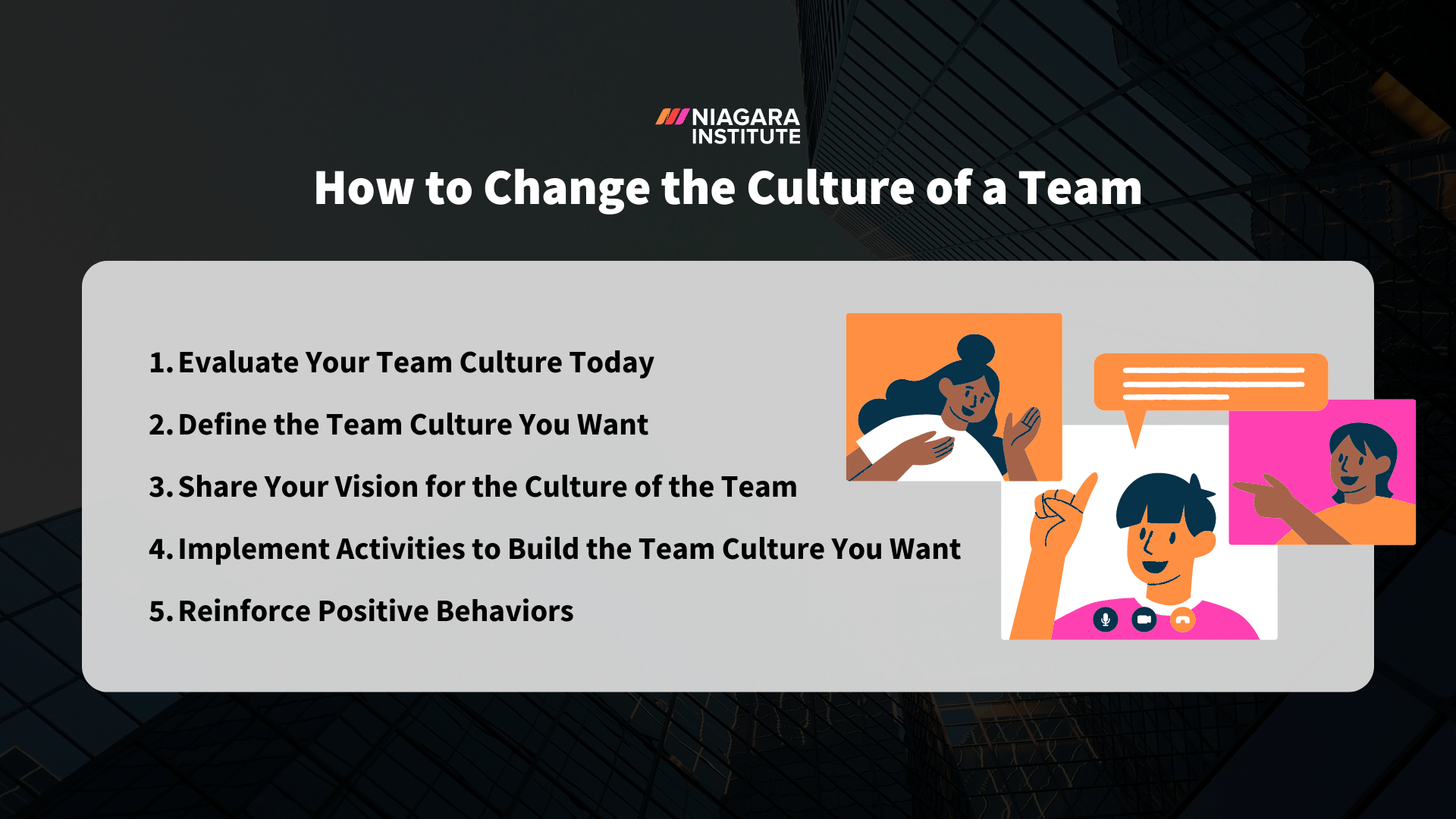 NIAGARA INSTITUTE

How to Change the Culture of a Team

1. Evaluate Your Team Culture Today
2. Define the Team Culture You Want
3. Share Your Vision for the Culture of the Team
4. Implement Activities to Build the Team Culture You Want
5. Reinforce Positive Behaviors